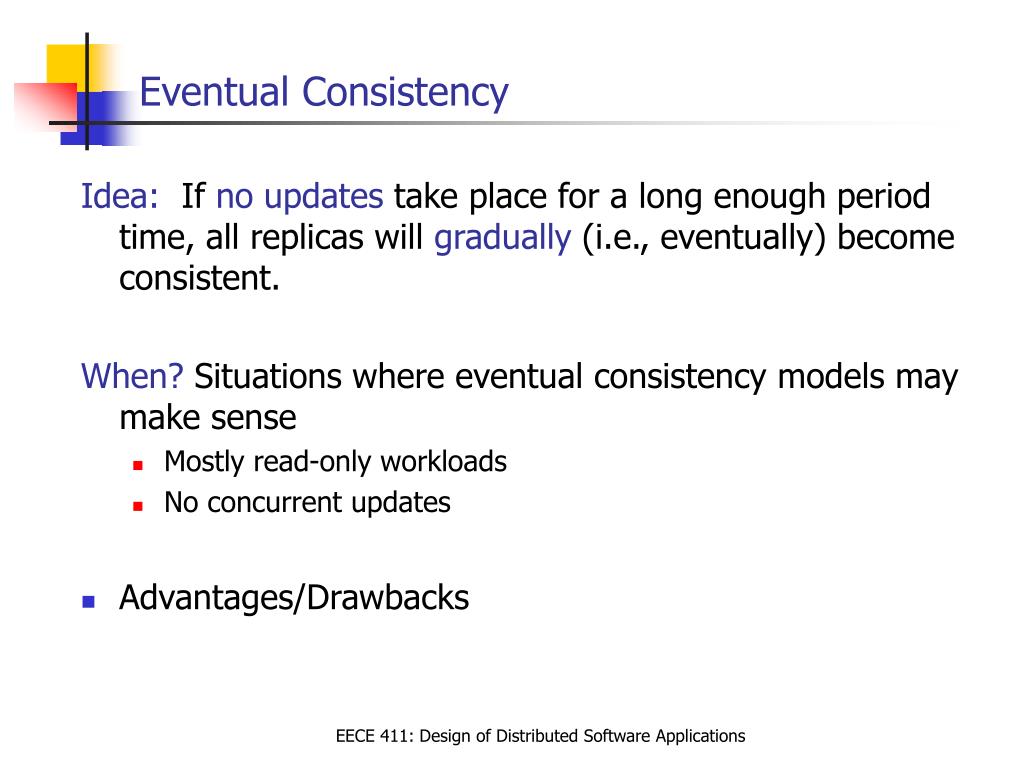 Eventual Consistency

Idea: If no updates take place for a long enough period time, all replicas will gradually (i.e., eventually) become consistent.

When? Situations where eventual consistency models may make sense

- Mostly read-only workloads
- No concurrent updates

- Advantages/Drawbacks

EECE 411: Design of Distributed Software Applications